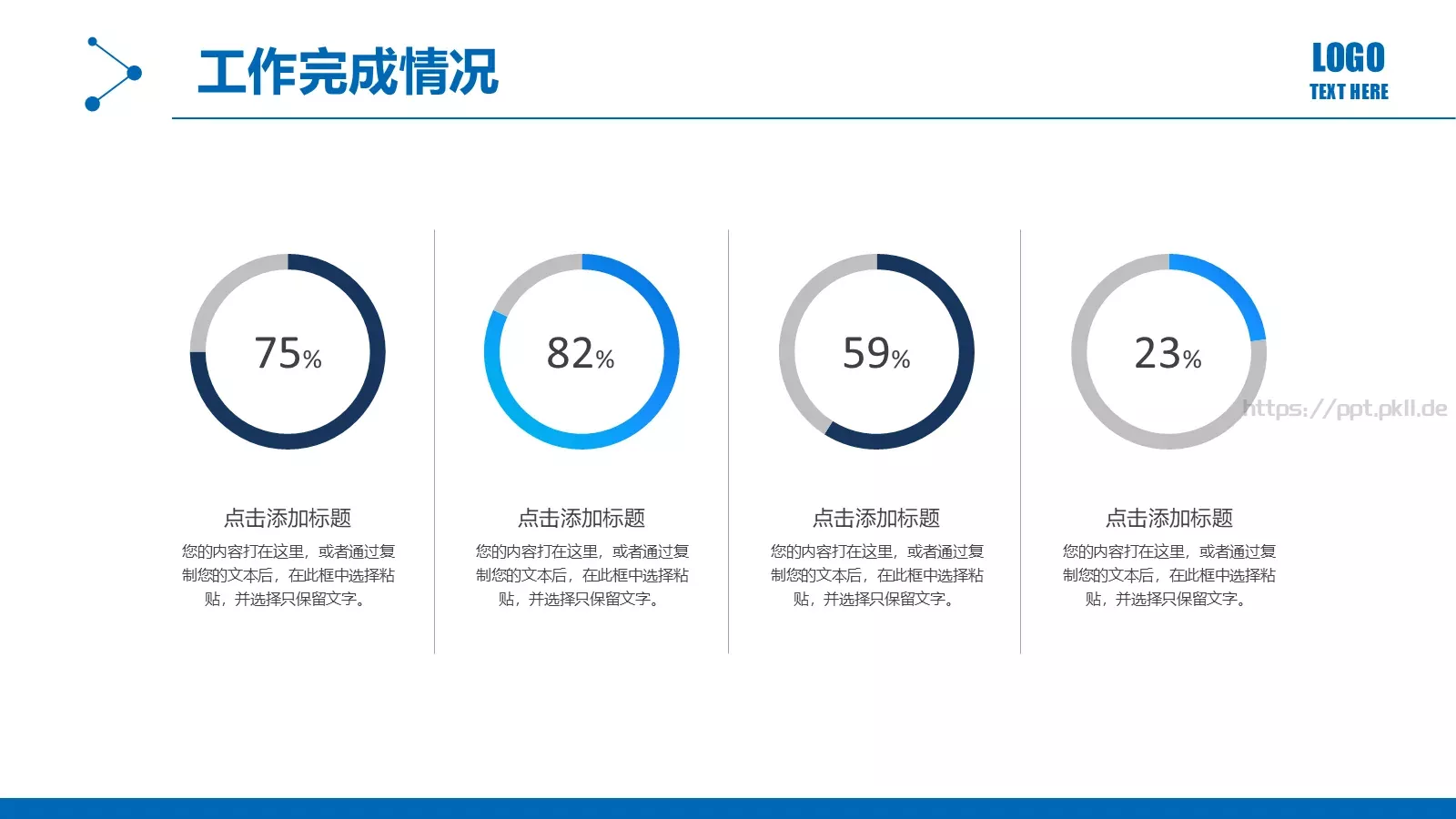 工作完成情况

LOGO
TEXT HERE

75%

点击添加标题

您的内容打在这里，或者通过复制您的文本后，在此框中选择粘贴，并选择只保留文字。

82%

点击添加标题

您的内容打在这里，或者通过复制您的文本后，在此框中选择粘贴，并选择只保留文字。

59%

点击添加标题

您的内容打在这里，或者通过复制您的文本后，在此框中选择粘贴，并选择只保留文字。

23%

https://ppt.pkll.de

点击添加标题

您的内容打在这里，或者通过复制您的文本后，在此框中选择粘贴，并选择只保留文字。